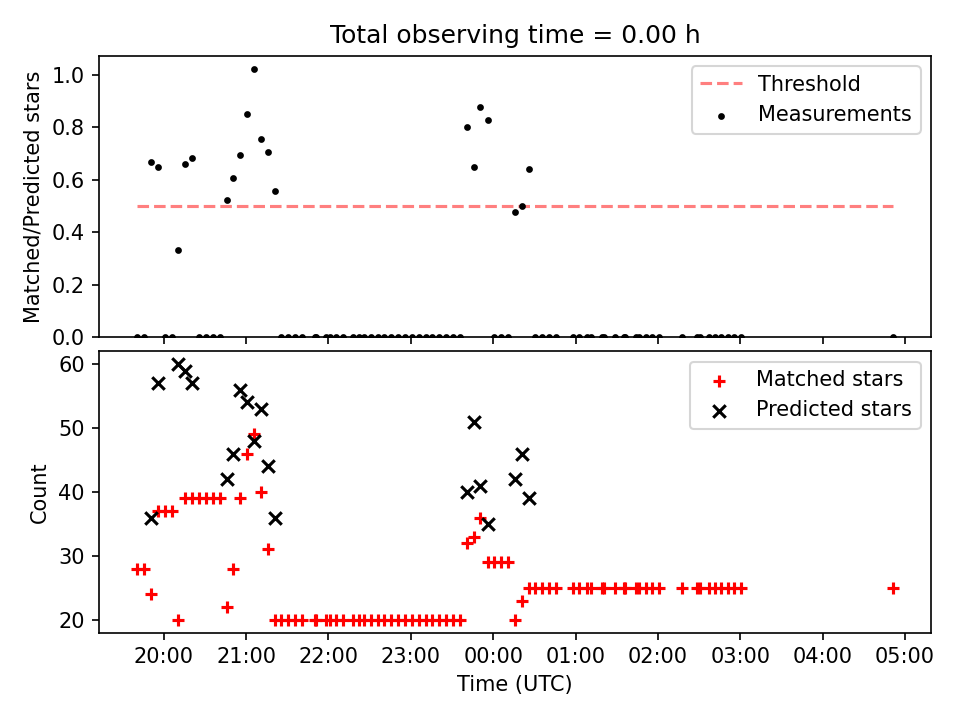 Total observing time = 0.00 h

Matched/Predicted stars

1.0
0.8
0.6
0.4
0.2
0.0

Threshold
Measurements

Count

60
50
40
30
20

Matched stars
Predicted stars

20:00
21:00
22:00
23:00
00:00
01:00
02:00
03:00
04:00
05:00

Time (UTC)